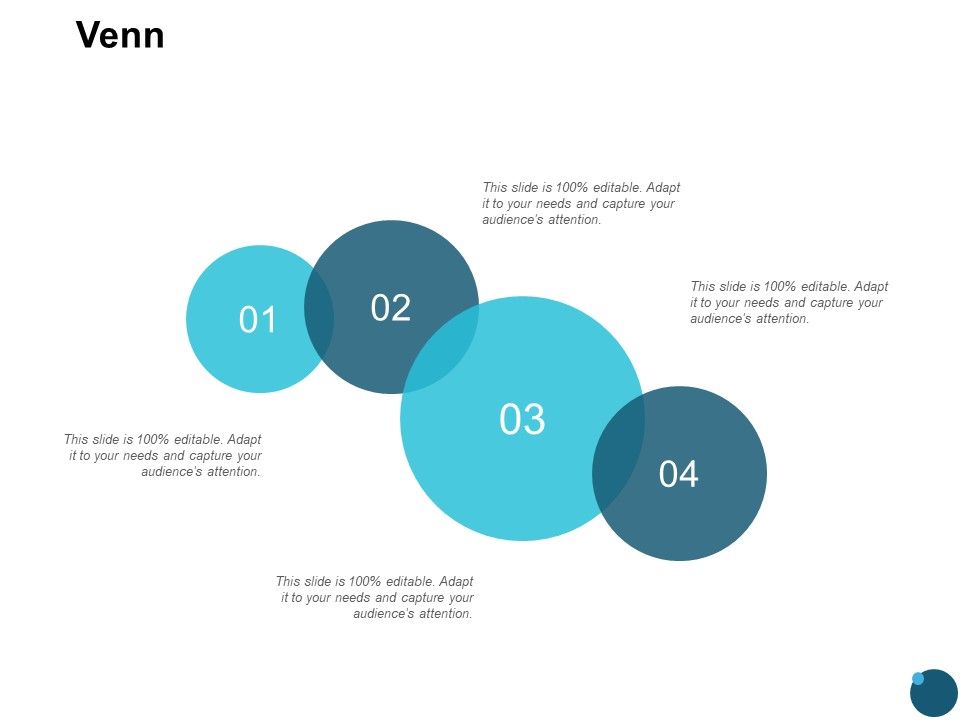 Venn

This slide is 100% editable. Adapt it to your needs and capture your audience's attention.

This slide is 100% editable. Adapt it to your needs and capture your audience's attention.

01

02

03

04

This slide is 100% editable. Adapt it to your needs and capture your audience's attention.

This slide is 100% editable. Adapt it to your needs and capture your audience's attention.